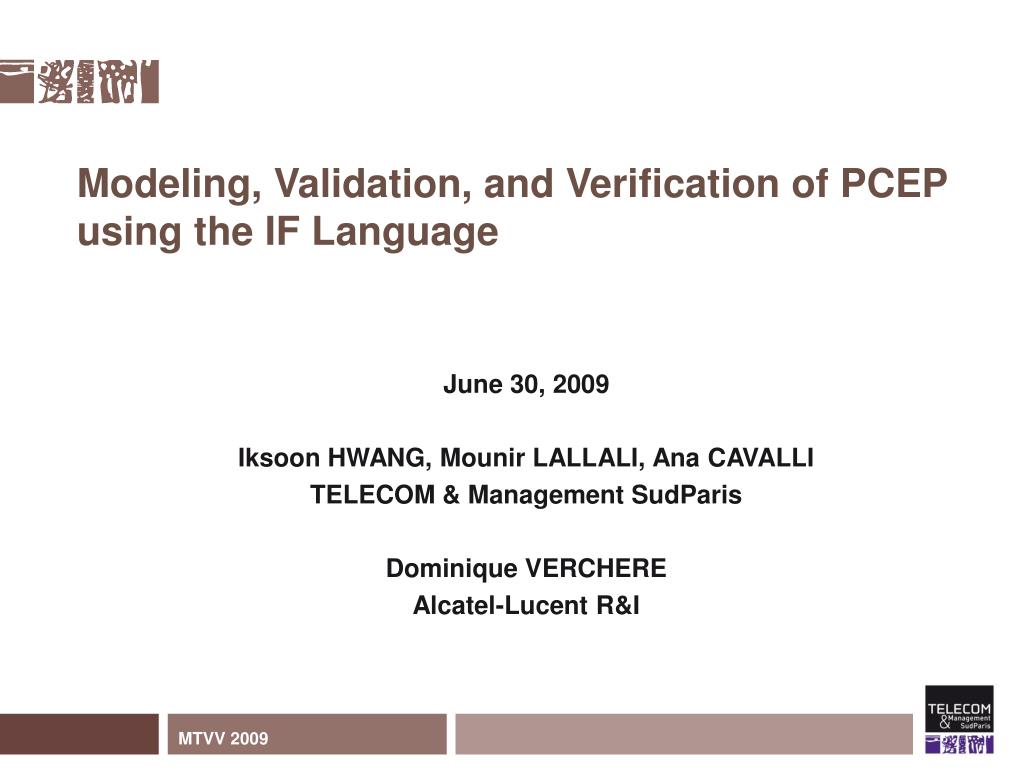 Modeling, Validation, and Verification of PCEP using the IF Language

June 30, 2009

Iksoon HWANG, Mounir LALLALI, Ana CAVALLI
TELECOM & Management SudParis

Dominique VERCHERE
Alcatel-Lucent R&I

MTVV 2009

TELECOM & Management SudParis